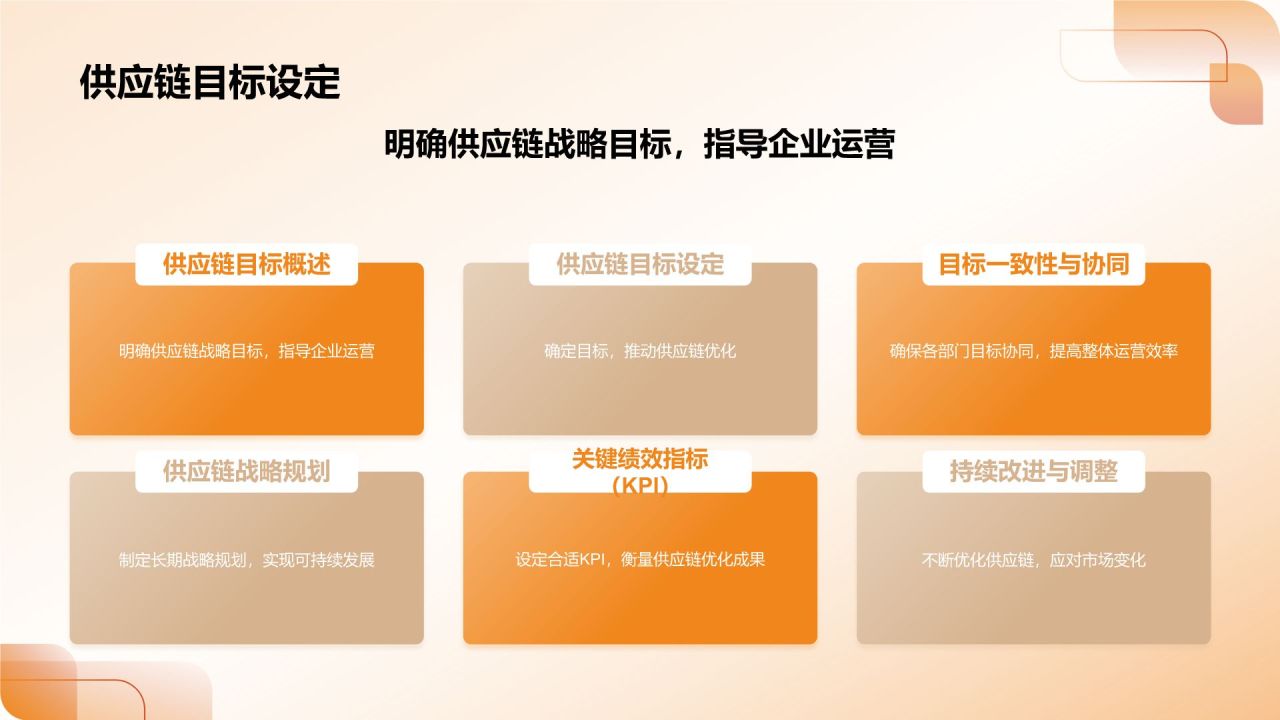 供应链目标设定

明确供应链战略目标，指导企业运营

供应链目标概述

明确供应链战略目标，指导企业运营

供应链目标设定

确定目标，推动供应链优化

目标一致性与协同

确保各部门目标协同，提高整体运营效率

供应链战略规划

制定长期战略规划，实现可持续发展

关键绩效指标（KPI）

设定合适KPI，衡量供应链优化成果

持续改进与调整

不断优化供应链，应对市场变化